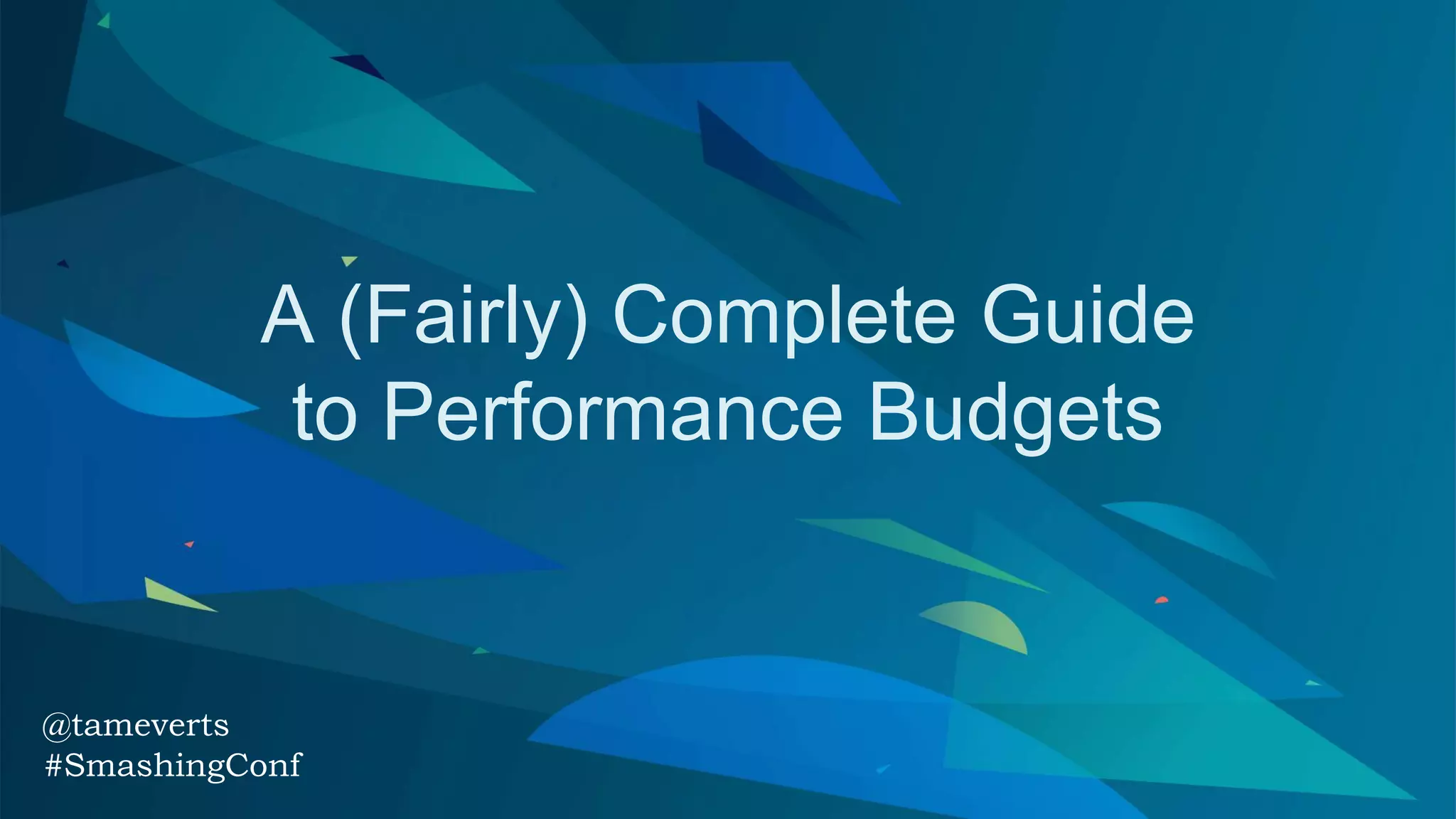 A (Fairly) Complete Guide to Performance Budgets

@tameverts
#SmashingConf